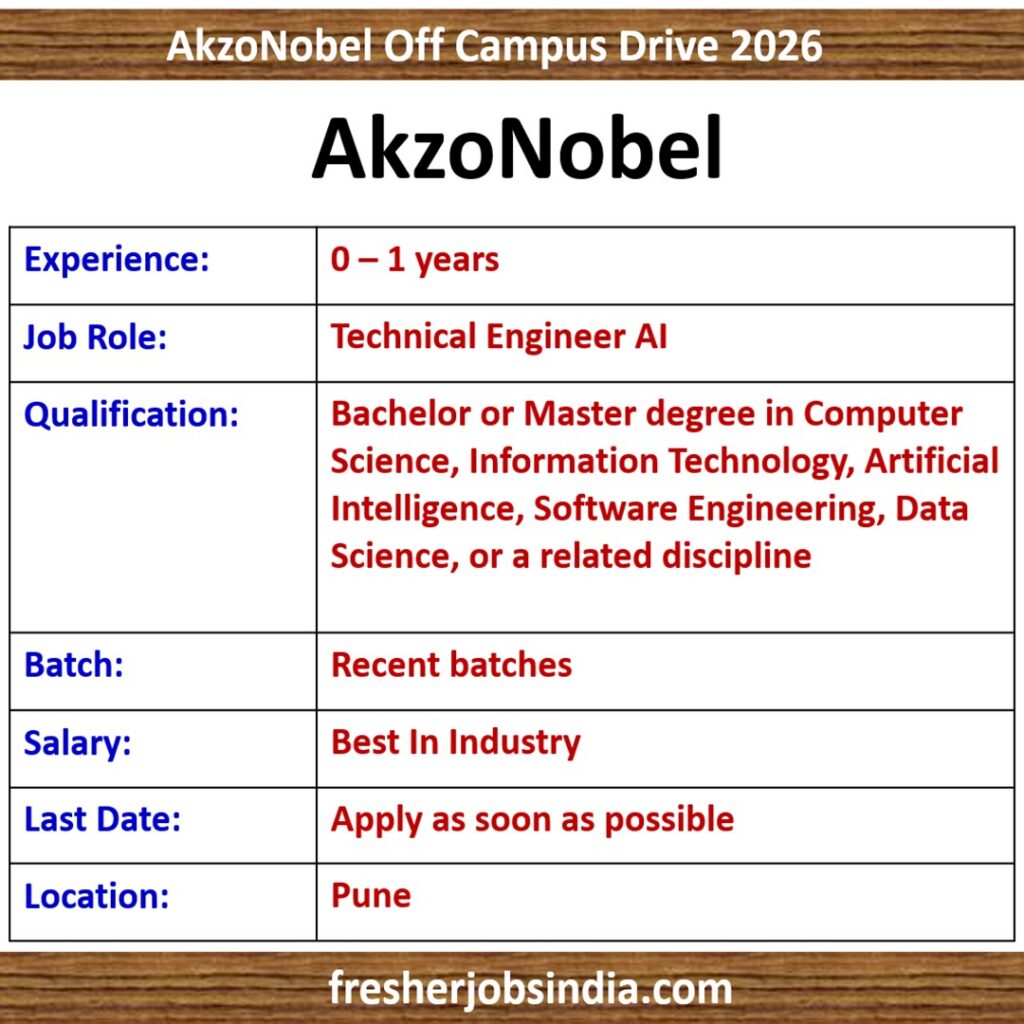 AkzoNobel Off Campus Drive 2026

AkzoNobel

| Experience: | 0 – 1 years |
|---|---|
| Job Role: | Technical Engineer AI |
| Qualification: | Bachelor or Master degree in Computer Science, Information Technology, Artificial Intelligence, Software Engineering, Data Science, or a related discipline |
| Batch: | Recent batches |
| Salary: | Best In Industry |
| Last Date: | Apply as soon as possible |
| Location: | Pune |

fresherjobsindia.com